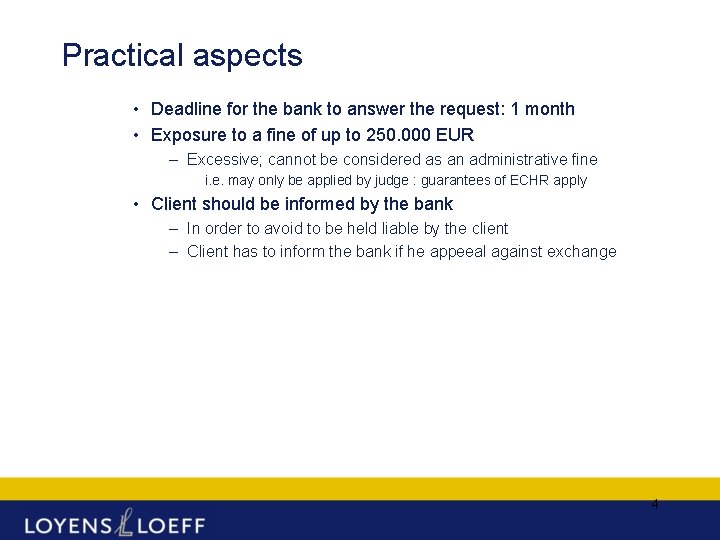 Practical aspects

• Deadline for the bank to answer the request: 1 month
• Exposure to a fine of up to 250.000 EUR
– Excessive; cannot be considered as an administrative fine
i.e. may only be applied by judge : guarantees of ECHR apply
• Client should be informed by the bank
– In order to avoid to be held liable by the client
– Client has to inform the bank if he appeeal against exchange

4

LOYENS LOEFF